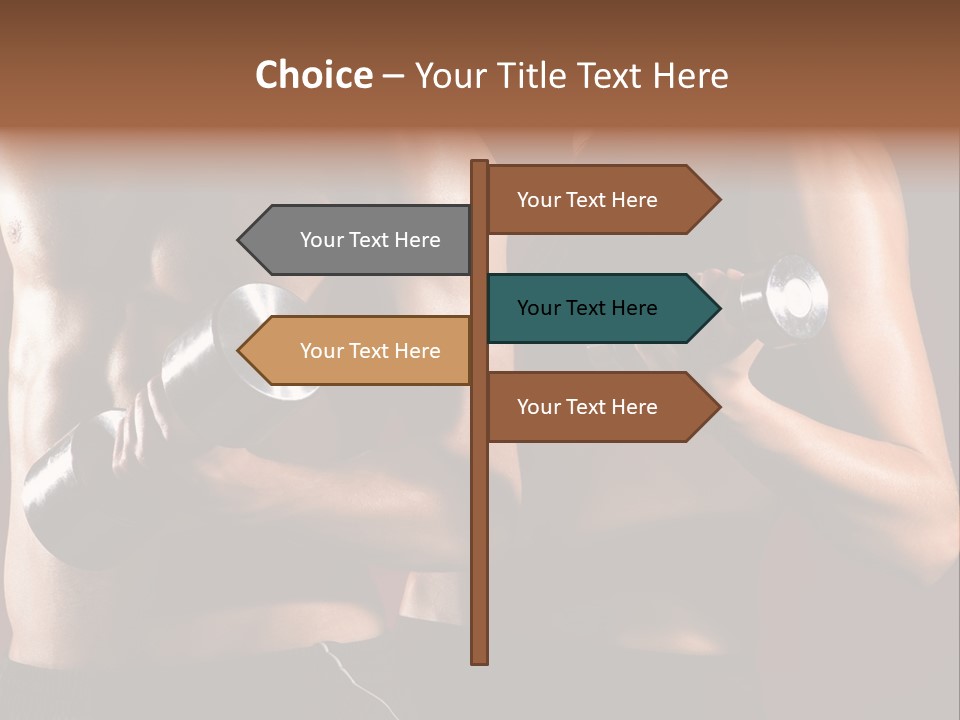 Choice – Your Title Text Here

Your Text Here

Your Text Here

Your Text Here

Your Text Here

Your Text Here